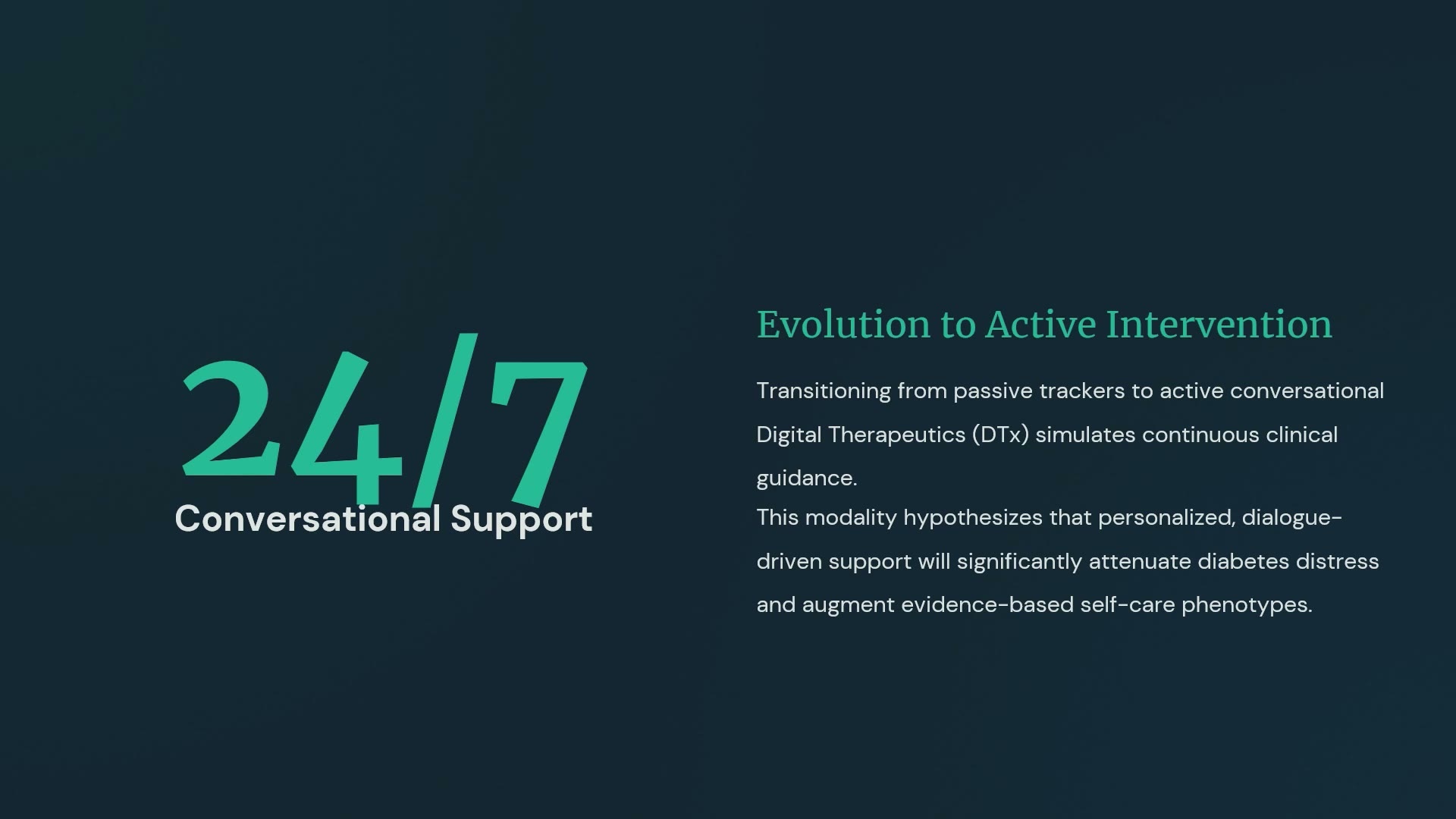 24/7
Conversational Support

Evolution to Active Intervention

Transitioning from passive trackers to active conversational Digital Therapeutics (DTx) simulates continuous clinical guidance.

This modality hypothesizes that personalized, dialogue-driven support will significantly attenuate diabetes distress and augment evidence-based self-care phenotypes.